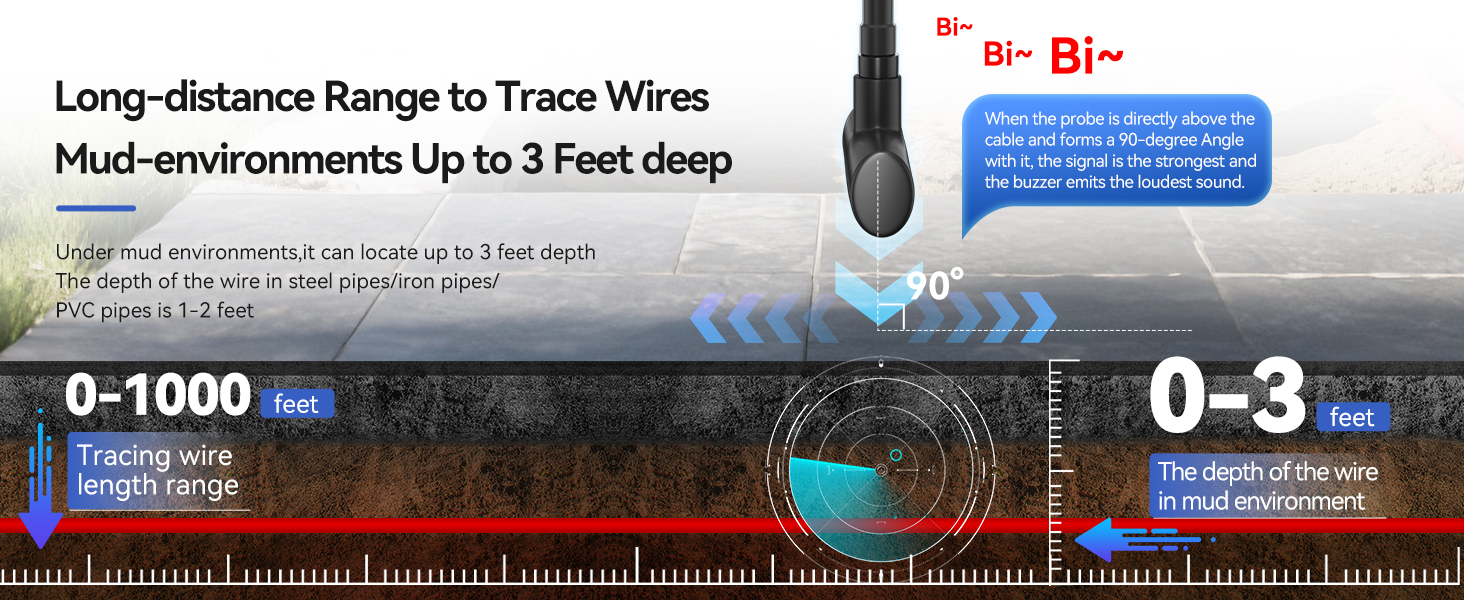 Long-distance Range to Trace Wires
Mud-environments Up to 3 Feet deep

Under mud environments,it can locate up to 3 feet depth
The depth of the wire in steel pipes/iron pipes/
PVC pipes is 1-2 feet

Bi~ Bi~ Bi~

When the probe is directly above the cable and forms a 90-degree Angle with it, the signal is the strongest and the buzzer emits the loudest sound.

90°

0-1000 feet
Tracing wire length range

0-3 feet
The depth of the wire in mud environment